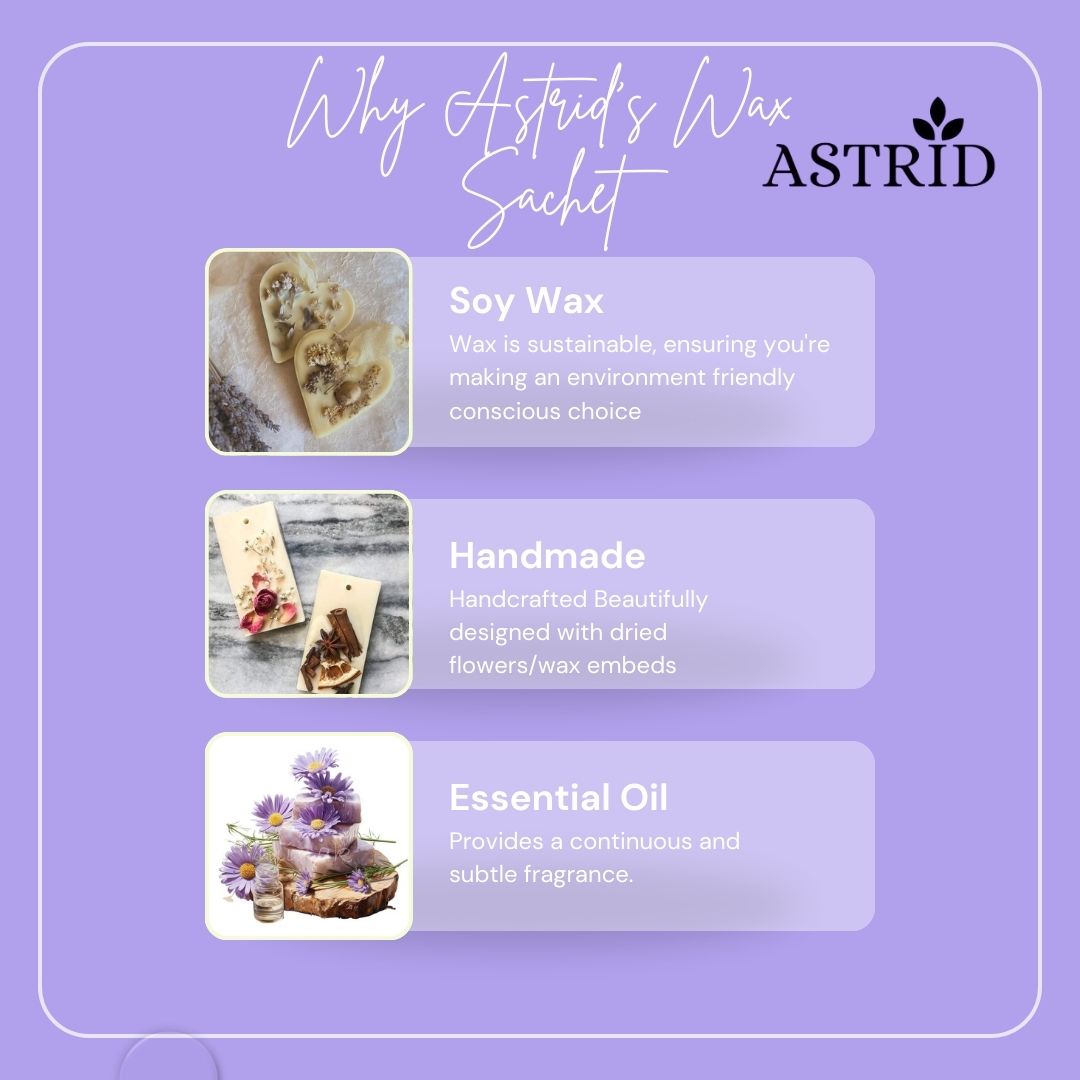 Why Astrid's Wax Sachet

ASTRID

Soy Wax
Wax is sustainable, ensuring you're making an environment friendly conscious choice

Handmade
Handcrafted Beautifully designed with dried flowers/wax embeds

Essential Oil
Provides a continuous and subtle fragrance.